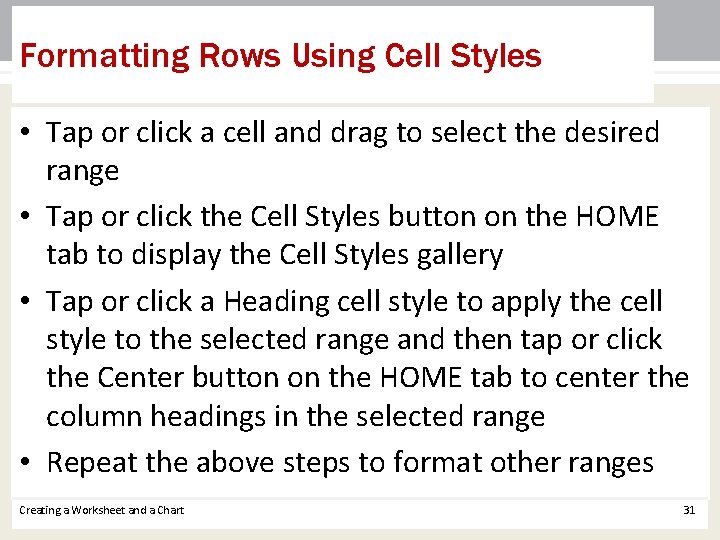 Formatting Rows Using Cell Styles

• Tap or click a cell and drag to select the desired range

• Tap or click the Cell Styles button on the HOME tab to display the Cell Styles gallery

• Tap or click a Heading cell style to apply the cell style to the selected range and then tap or click the Center button on the HOME tab to center the column headings in the selected range

• Repeat the above steps to format other ranges

Creating a Worksheet and a Chart

31